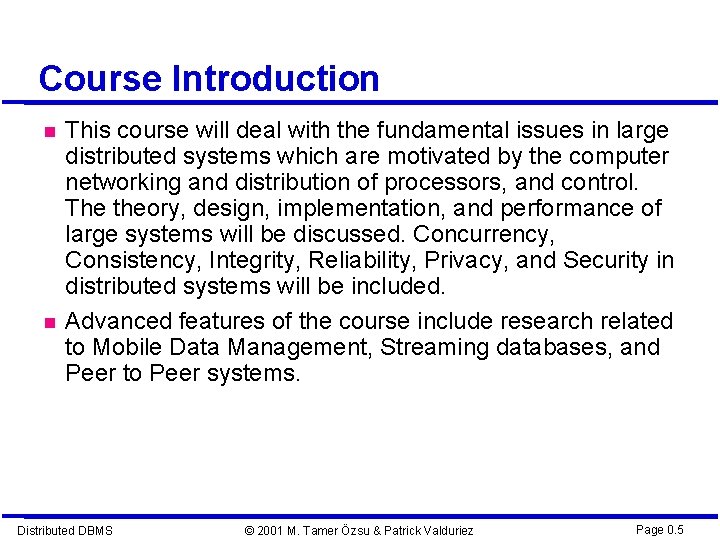 Course Introduction

This course will deal with the fundamental issues in large distributed systems which are motivated by the computer networking and distribution of processors, and control. The theory, design, implementation, and performance of large systems will be discussed. Concurrency, Consistency, Integrity, Reliability, Privacy, and Security in distributed systems will be included.

Advanced features of the course include research related to Mobile Data Management, Streaming databases, and Peer to Peer systems.

Distributed DBMS © 2001 M. Tamer Özsu & Patrick Valduriez Page 0.5